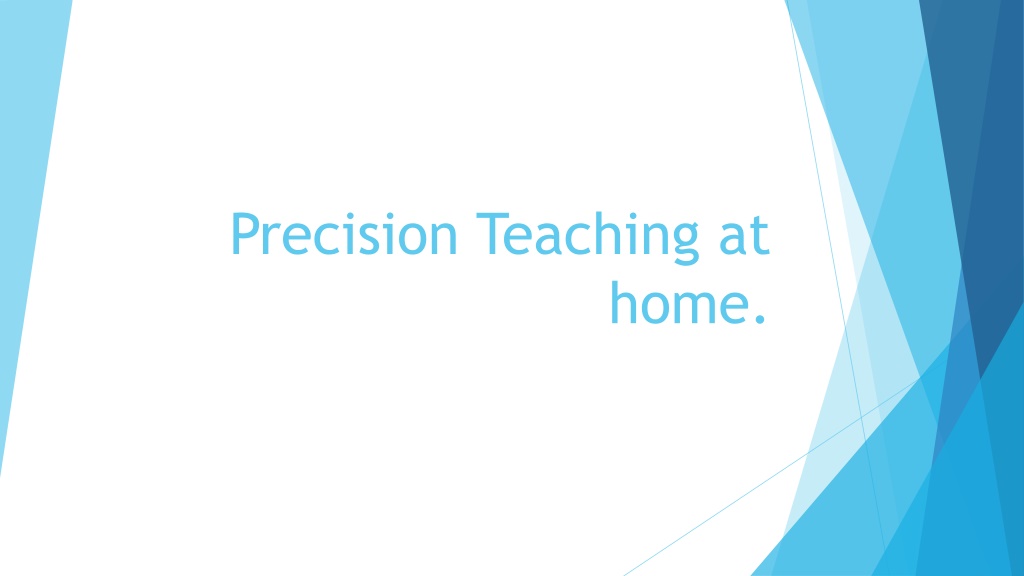 Precision Teaching at home.